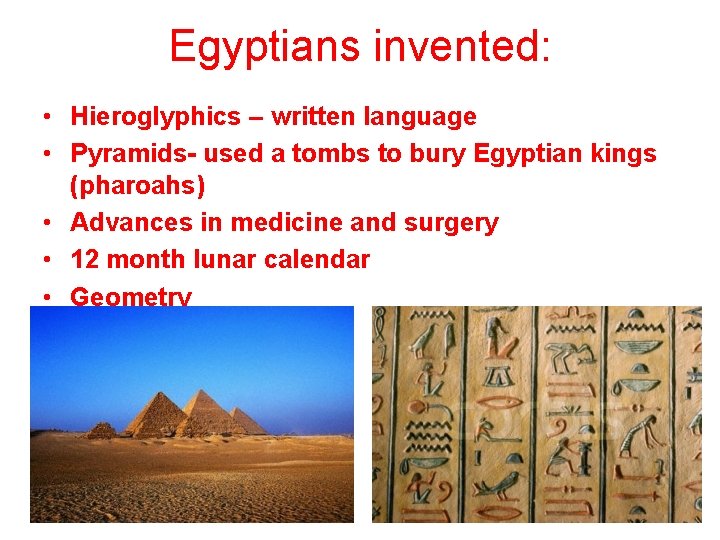 Egyptians invented:

• Hieroglyphics – written language
• Pyramids- used a tombs to bury Egyptian kings (pharoahs)
• Advances in medicine and surgery
• 12 month lunar calendar
• Geometry